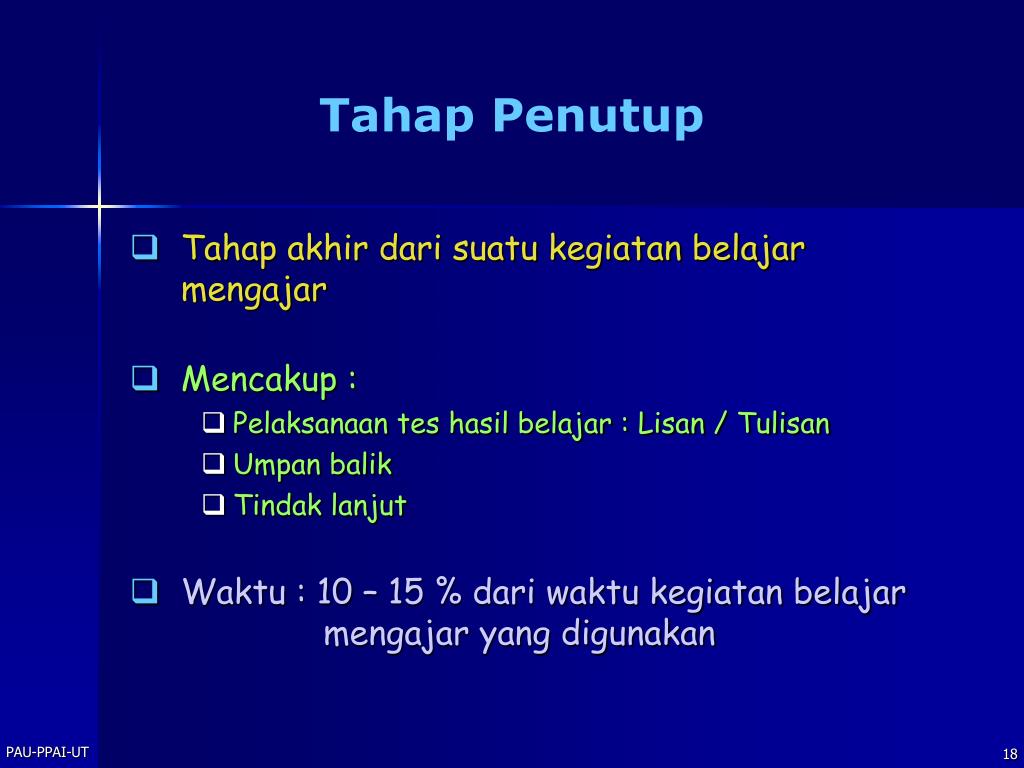 Tahap Penutup

❑ Tahap akhir dari suatu kegiatan belajar mengajar

❑ Mencakup :
❑ Pelaksanaan tes hasil belajar : Lisan / Tulisan
❑ Umpan balik
❑ Tindak lanjut

❑ Waktu : 10 – 15 % dari waktu kegiatan belajar mengajar yang digunakan

PAU-PPAI-UT

18